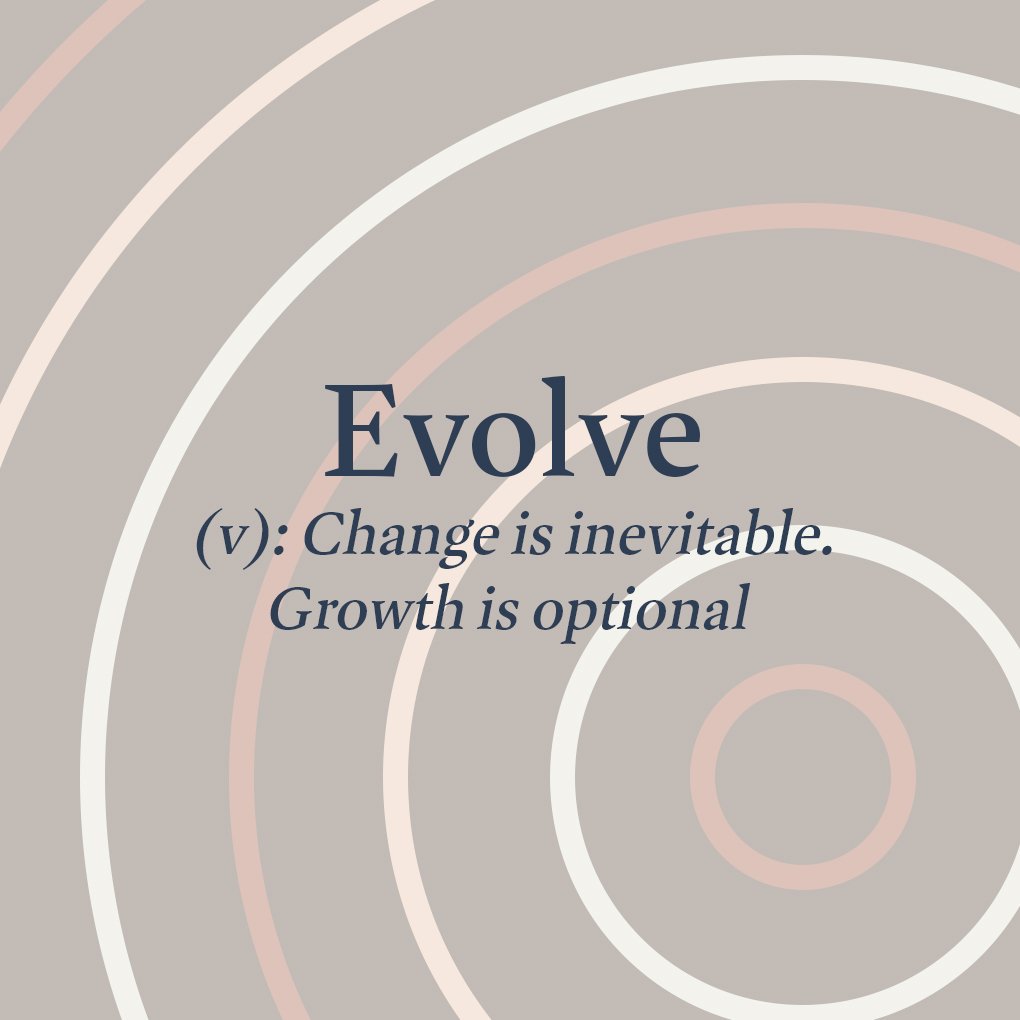 Evolve

(v): Change is inevitable. Growth is optional